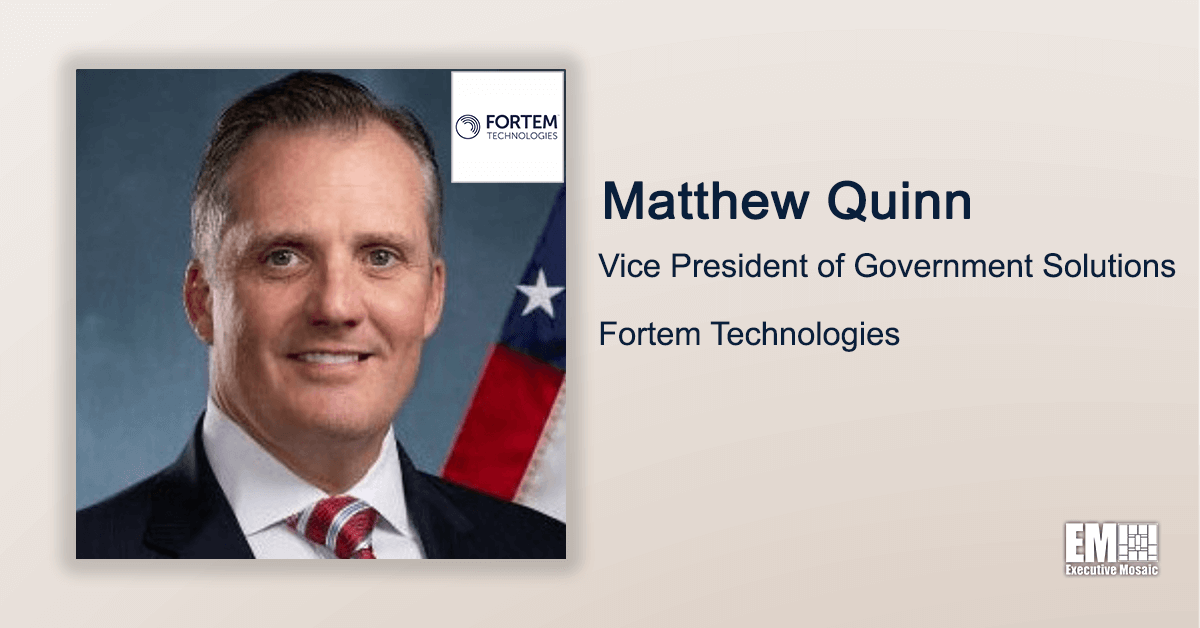 FORTEM TECHNOLOGIES

Matthew Quinn

Vice President of Government Solutions

Fortem Technologies

EM
Executive Mosaic